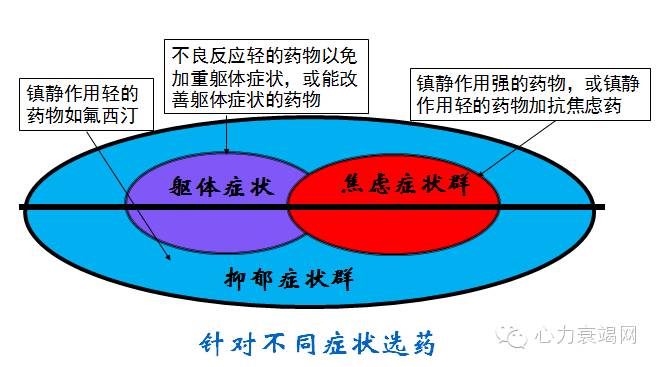 镇静作用轻的药物如氟西汀

不良反应轻的药物以免加重躯体症状，或能改善躯体症状的药物

镇静作用强的药物，或镇静作用轻的药物加抗焦虑药

躯体症状

焦虑症状群

抑郁症状群

针对不同症状选药

心力衰竭网